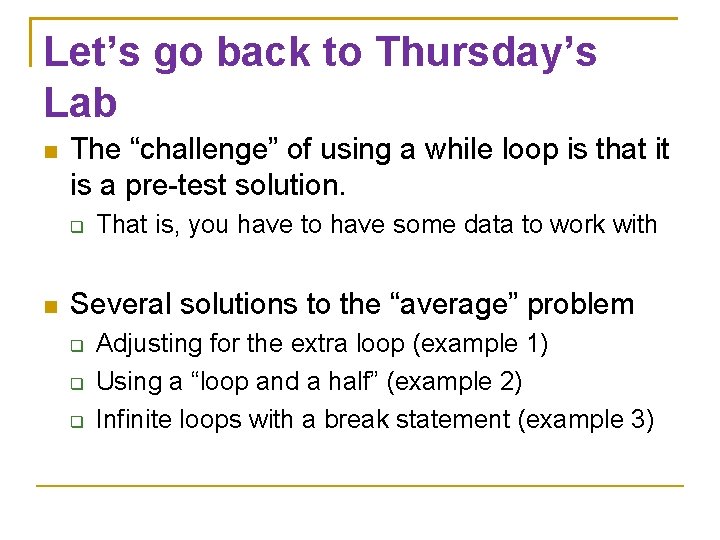 Let’s go back to Thursday’s Lab

The “challenge” of using a while loop is that it is a pre-test solution.

That is, you have to have some data to work with

Several solutions to the “average” problem

Adjusting for the extra loop (example 1)

Using a “loop and a half” (example 2)

Infinite loops with a break statement (example 3)